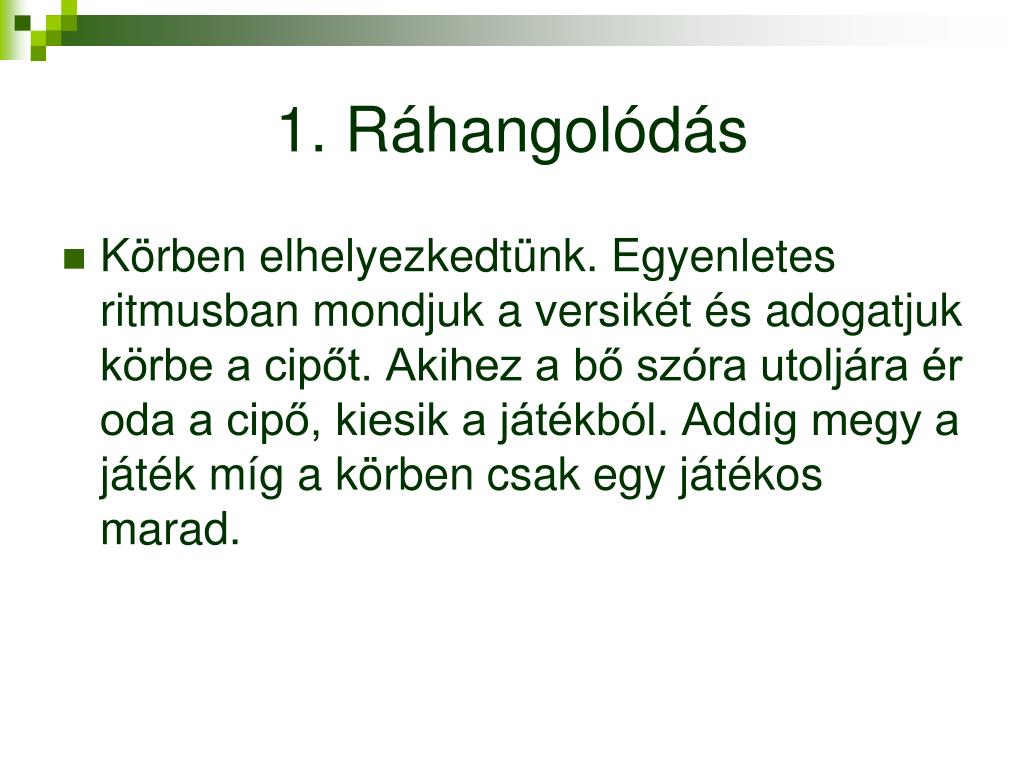 1. Ráhangolódás

Körben elhelyezkedtünk. Egyenletes ritmusban mondjuk a versikét és adogatjuk körbe a cipőt. Akihez a bő szóra utoljára ér oda a cipő, kiesik a játékból. Addig megy a játék míg a körben csak egy játékos marad.